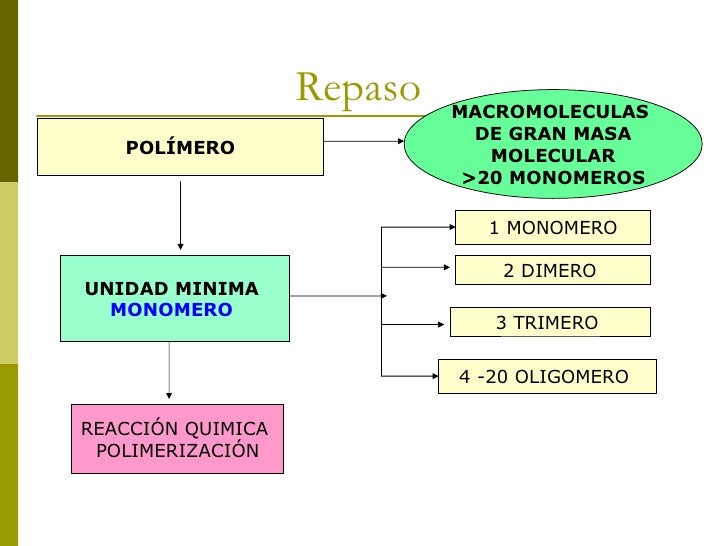 Repaso

POLÍMERO

MACROMOLECULAS DE GRAN MASA MOLECULAR >20 MONOMEROS

UNIDAD MINIMA MONOMERO

1 MONOMERO

2 DIMERO

3 TRIMERO

4 -20 OLIGOMERO

REACCIÓN QUIMICA POLIMERIZACIÓN